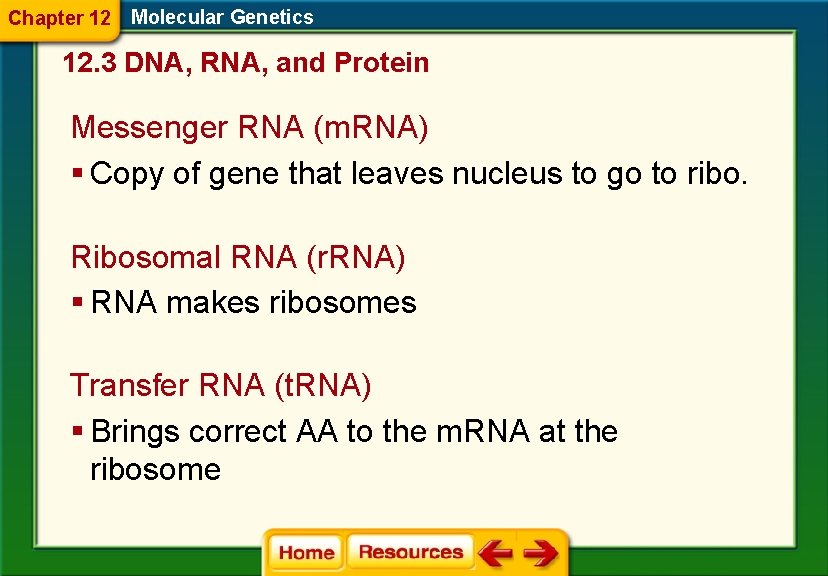 Chapter 12 Molecular Genetics

12.3 DNA, RNA, and Protein

Messenger RNA (mRNA)

▪ Copy of gene that leaves nucleus to go to ribo.

Ribosomal RNA (rRNA)

▪ RNA makes ribosomes

Transfer RNA (tRNA)

▪ Brings correct AA to the mRNA at the ribosome

Home Resources